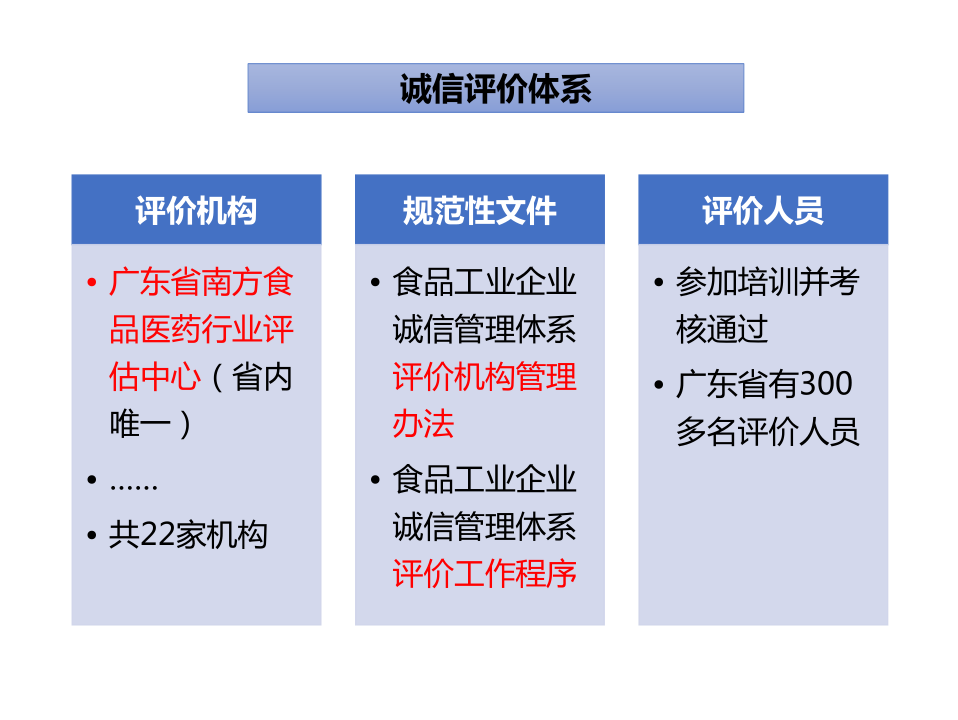 诚信评价体系

评价机构

• 广东省南方食品医药行业评估中心（省内唯一）
• ……
• 共22家机构

规范性文件

• 食品工业企业诚信管理体系评价机构管理办法
• 食品工业企业诚信管理体系评价工作程序

评价人员

• 参加培训并考核通过
• 广东省有300多名评价人员